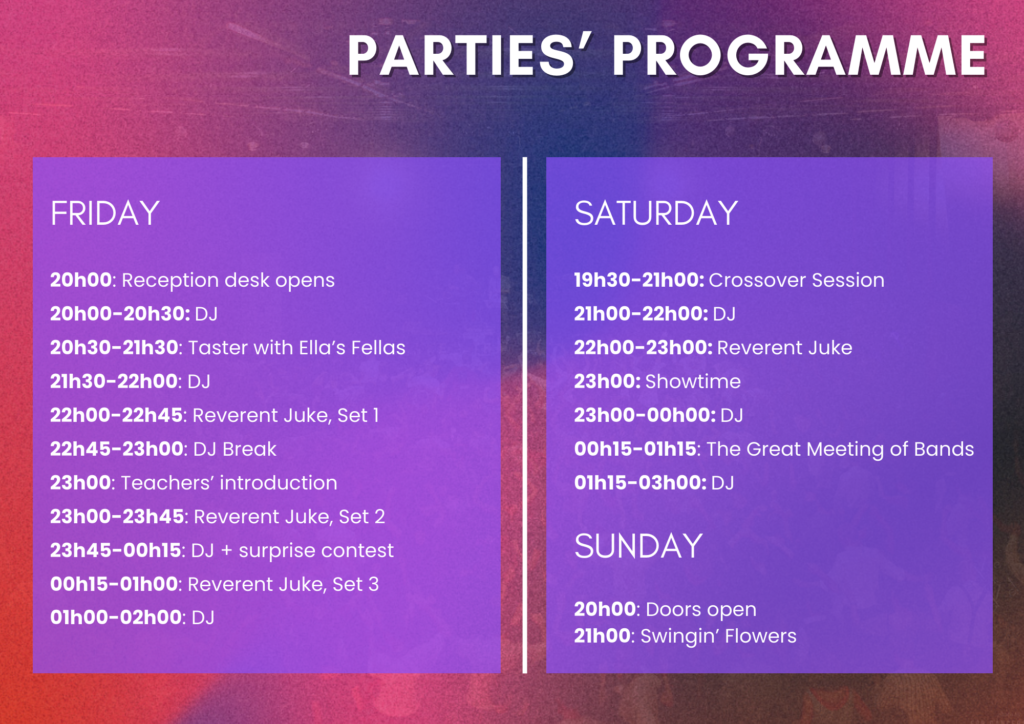 PARTIES' PROGRAMME

FRIDAY

20h00: Reception desk opens
20h00-20h30: DJ
20h30-21h30: Taster with Ella's Fellas
21h30-22h00: DJ
22h00-22h45: Reverent Juke, Set 1
22h45-23h00: DJ Break
23h00: Teachers' introduction
23h00-23h45: Reverent Juke, Set 2
23h45-00h15: DJ + surprise contest
00h15-01h00: Reverent Juke, Set 3
01h00-02h00: DJ

SATURDAY

19h30-21h00: Crossover Session
21h00-22h00: DJ
22h00-23h00: Reverent Juke
23h00: Showtime
23h00-00h00: DJ
00h15-01h15: The Great Meeting of Bands
01h15-03h00: DJ

SUNDAY

20h00: Doors open
21h00: Swingin' Flowers